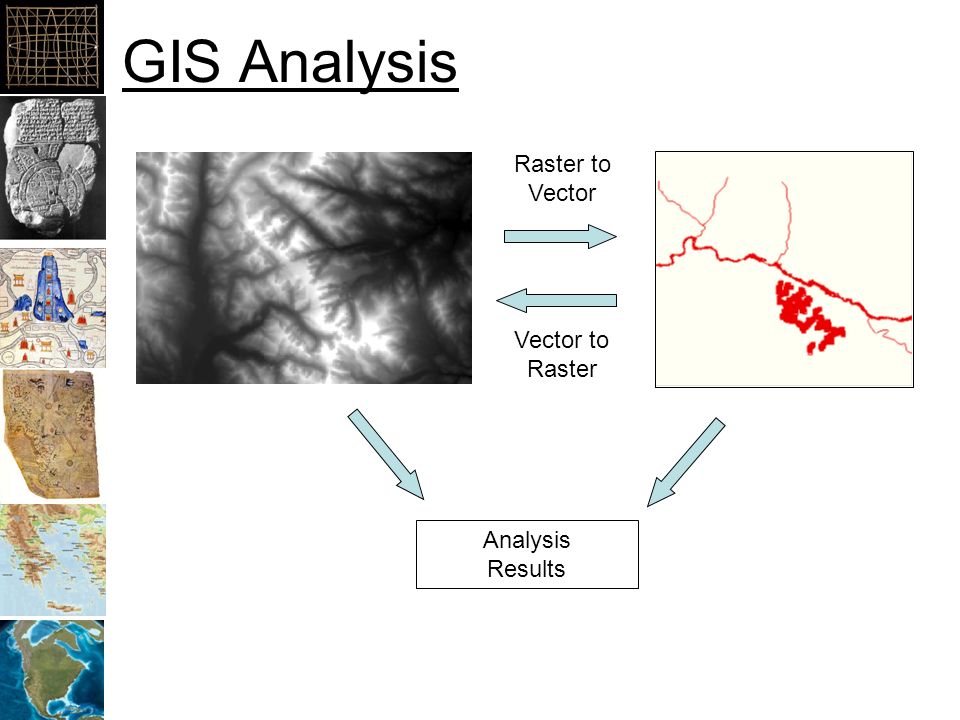 GIS Analysis

Raster to Vector

Vector to Raster

Analysis Results